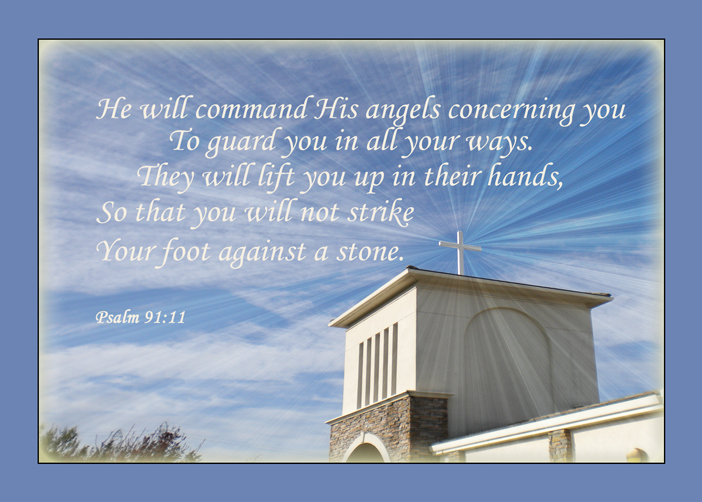 He will command His angels concerning you
To guard you in all your ways.
They will lift you up in their hands,
So that you will not strike
Your foot against a stone.

Psalm 91:11